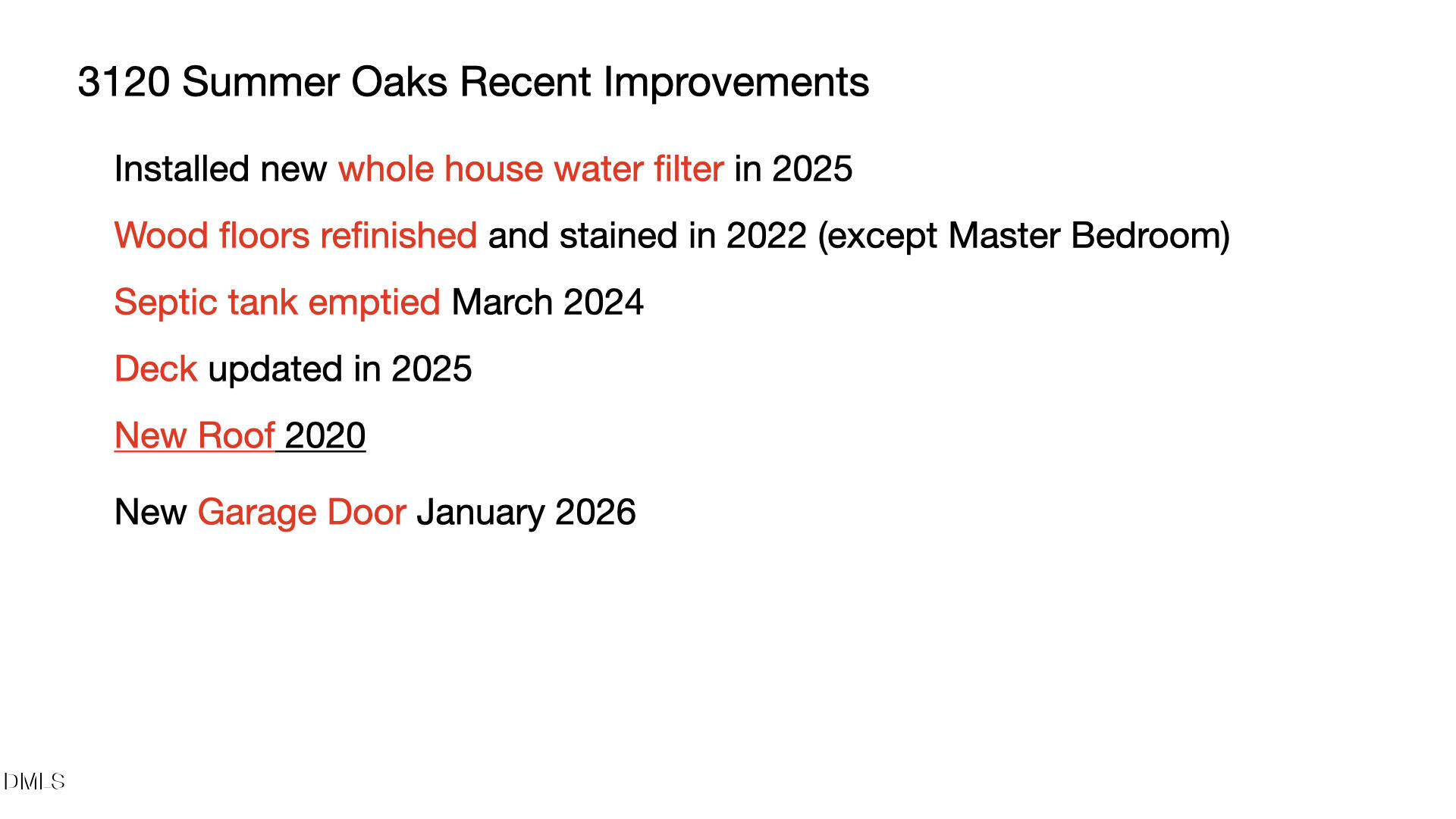 3120 Summer Oaks Recent Improvements

Installed new whole house water filter in 2025

Wood floors refinished and stained in 2022 (except Master Bedroom)

Septic tank emptied March 2024

Deck updated in 2025

New Roof 2020

New Garage Door January 2026

DMLS